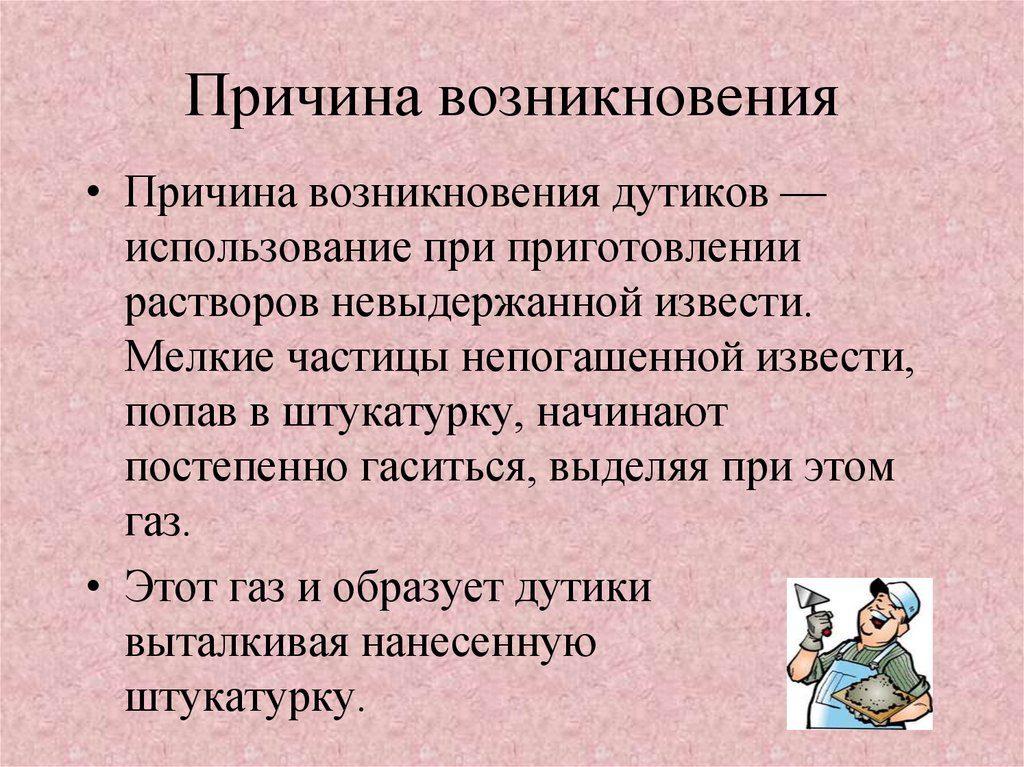 Причина возникновения

• Причина возникновения дутиков — использование при приготовлении растворов невыдержанной извести. Мелкие частицы непогашенной извести, попав в штукатурку, начинают постепенно гаситься, выделяя при этом газ.

• Этот газ и образует дутики выталкивая нанесенную штукатурку.